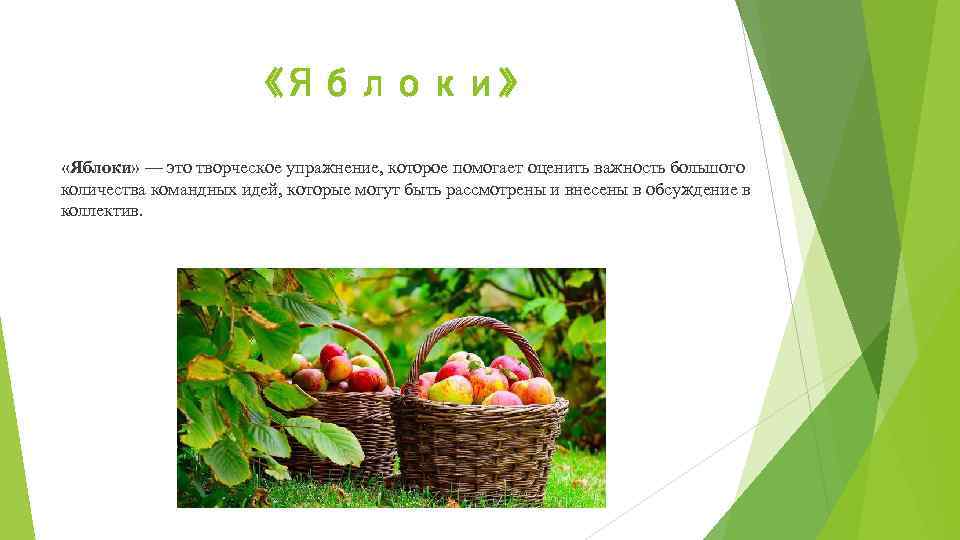 «Яблоки»

«Яблоки» — это творческое упражнение, которое помогает оценить важность большого количества командных идей, которые могут быть рассмотрены и внесены в обсуждение в коллектив.